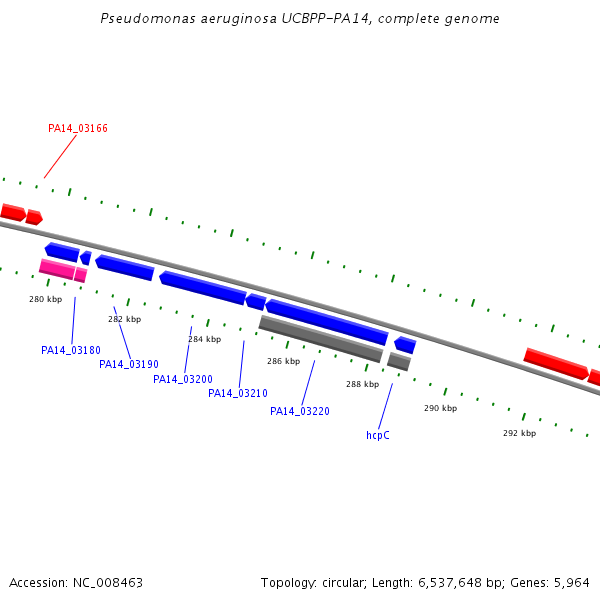 Pseudomonas aeruginosa UCBPP-PA14, complete genome

PA14_03166

280 kbp

282 kbp

284 kbp

286 kbp

288 kbp

290 kbp

292 kbp

PA14_03180

PA14_03190

PA14_03200

PA14_03210

PA14_03220

hcpC

Accession: NC_008463

Topology: circular; Length: 6,537,648 bp; Genes: 5,964